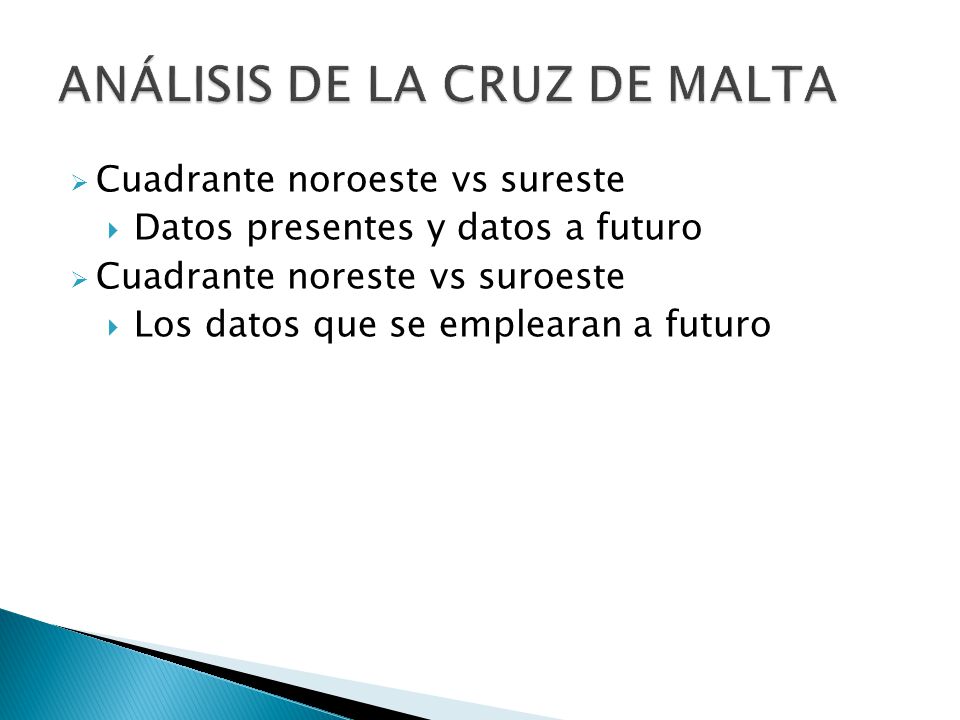 ANÁLISIS DE LA CRUZ DE MALTA

Cuadrante noroeste vs sureste
Datos presentes y datos a futuro
Cuadrante noreste vs suroeste
Los datos que se emplearan a futuro